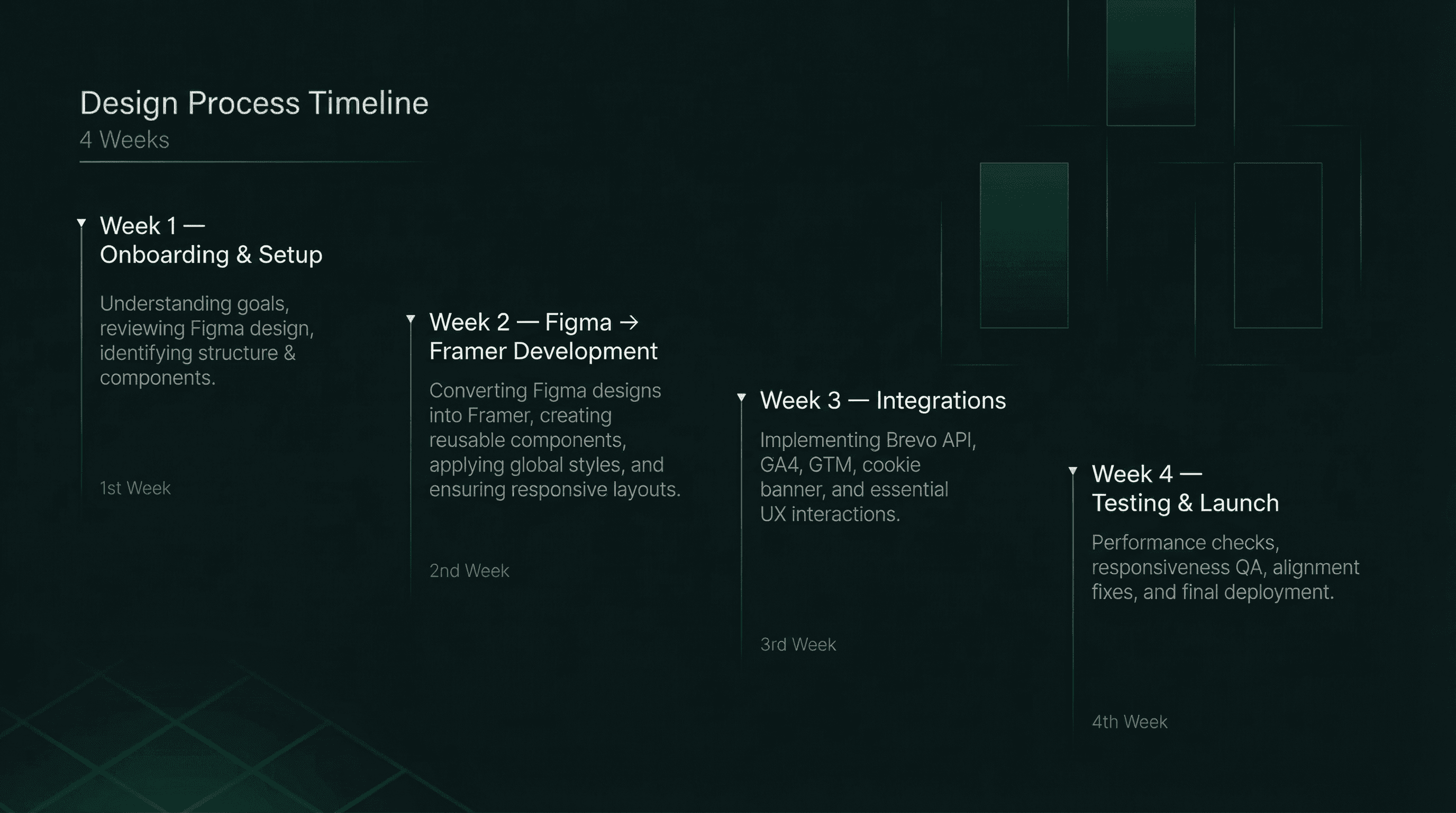 Design Process Timeline
4 Weeks

Week 1 —
Onboarding & Setup

Understanding goals, reviewing Figma design, identifying structure & components.

1st Week

Week 2 — Figma → Framer Development

Converting Figma designs into Framer, creating reusable components, applying global styles, and ensuring responsive layouts.

2nd Week

Week 3 — Integrations

Implementing Brevo API, GA4, GTM, cookie banner, and essential UX interactions.

3rd Week

Week 4 —
Testing & Launch

Performance checks, responsiveness QA, alignment fixes, and final deployment.

4th Week